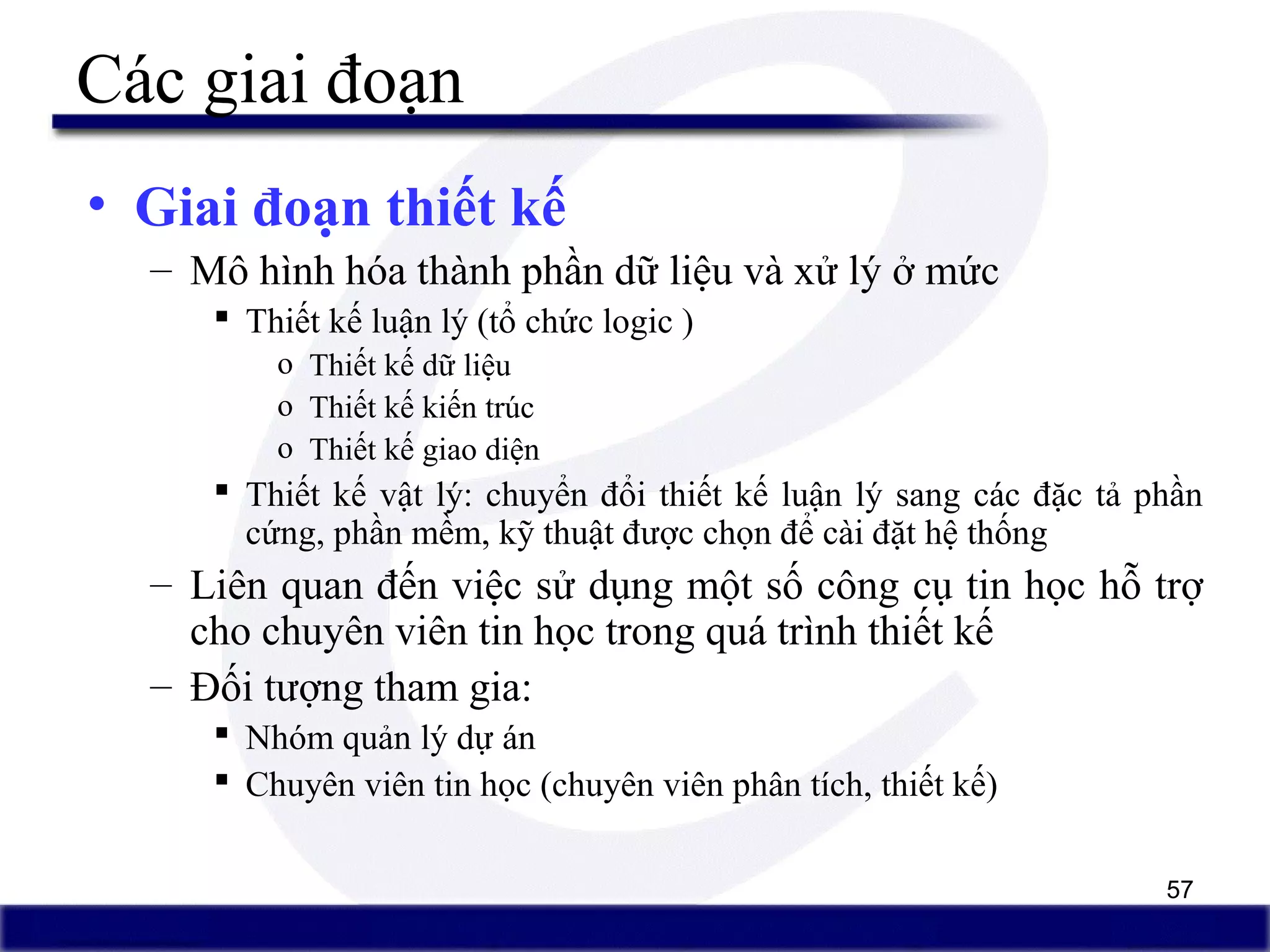 Các giai đoạn

• Giai đoạn thiết kế

– Mô hình hóa thành phần dữ liệu và xử lý ở mức

▪ Thiết kế luận lý (tổ chức logic )

o Thiết kế dữ liệu

o Thiết kế kiến trúc

o Thiết kế giao diện

▪ Thiết kế vật lý: chuyển đổi thiết kế luận lý sang các đặc tả phần cứng, phần mềm, kỹ thuật được chọn để cài đặt hệ thống

– Liên quan đến việc sử dụng một số công cụ tin học hỗ trợ cho chuyên viên tin học trong quá trình thiết kế

– Đối tượng tham gia:

▪ Nhóm quản lý dự án

▪ Chuyên viên tin học (chuyên viên phân tích, thiết kế)

57